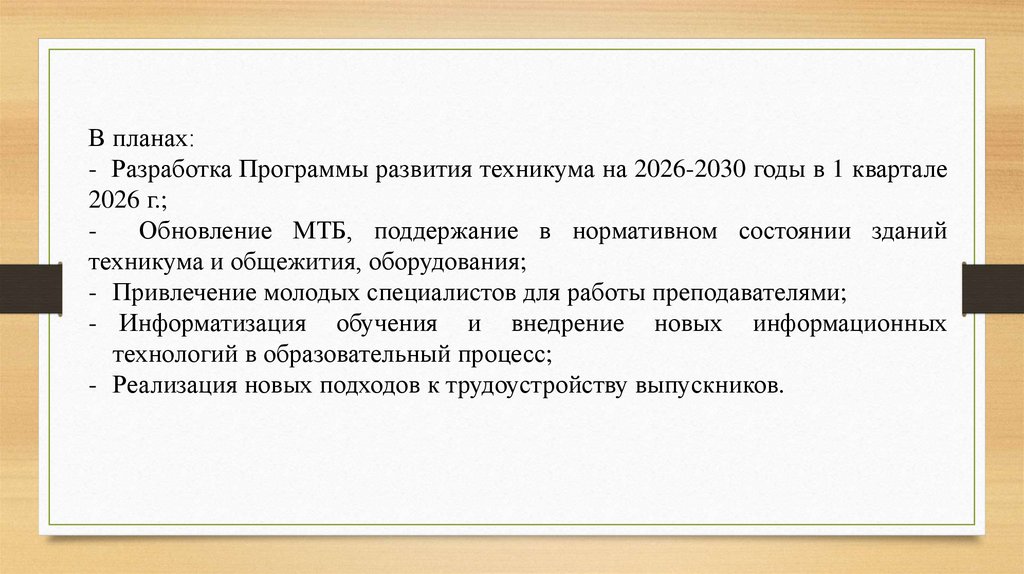 В планах:
- Разработка Программы развития техникума на 2026-2030 годы в 1 квартале 2026 г.;
- Обновление МТБ, поддержание в нормативном состоянии зданий техникума и общежития, оборудования;
- Привлечение молодых специалистов для работы преподавателями;
- Информатизация обучения и внедрение новых информационных технологий в образовательный процесс;
- Реализация новых подходов к трудоустройству выпускников.